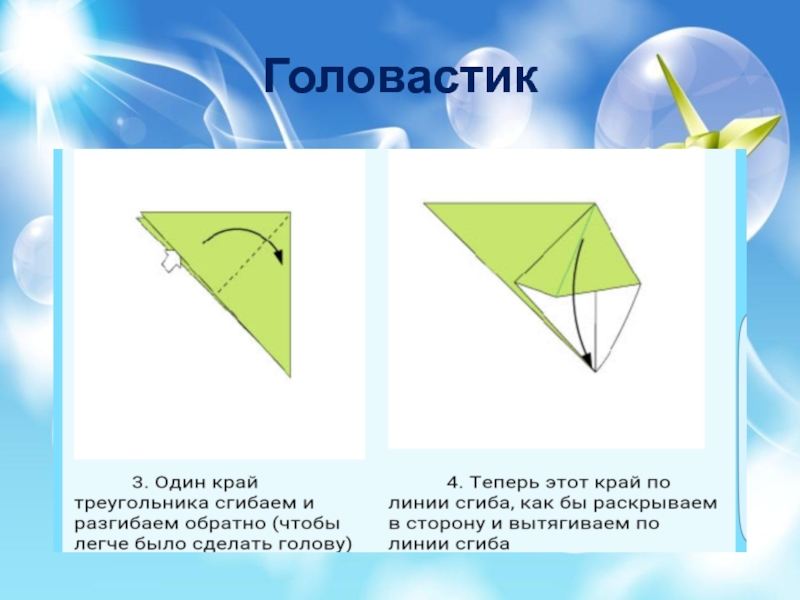 Головастик

3. Один край треугольника сгибаем и разгибаем обратно (чтобы легче было сделать голову)

4. Теперь этот край по линии сгиба, как бы раскрываем в сторону и вытягиваем по линии сгиба